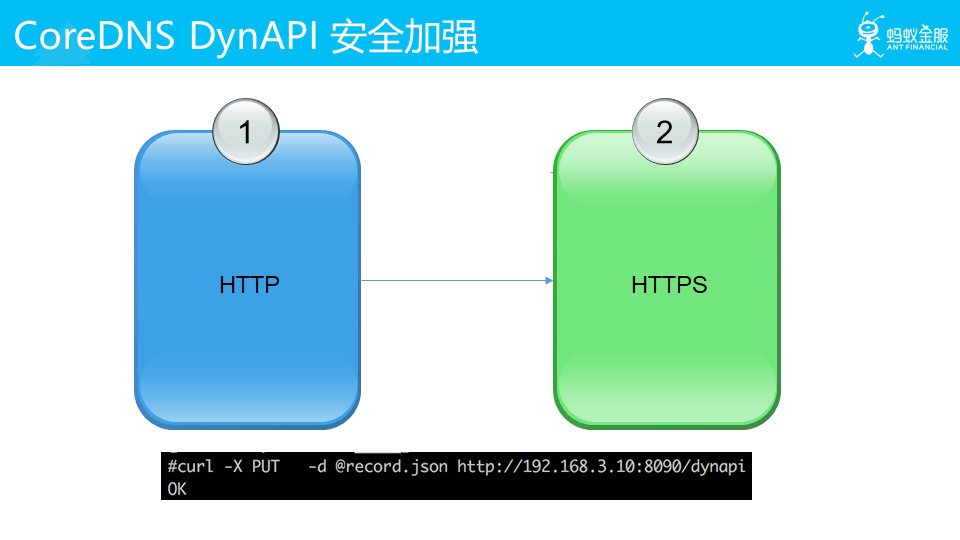 CoreDNS DynAPI 安全加强

蚂蚁金服
ANT FINANCIAL

1

HTTP

2

HTTPS

#curl -X PUT -d @record.json http://192.168.3.10:8090/dynapi
OK